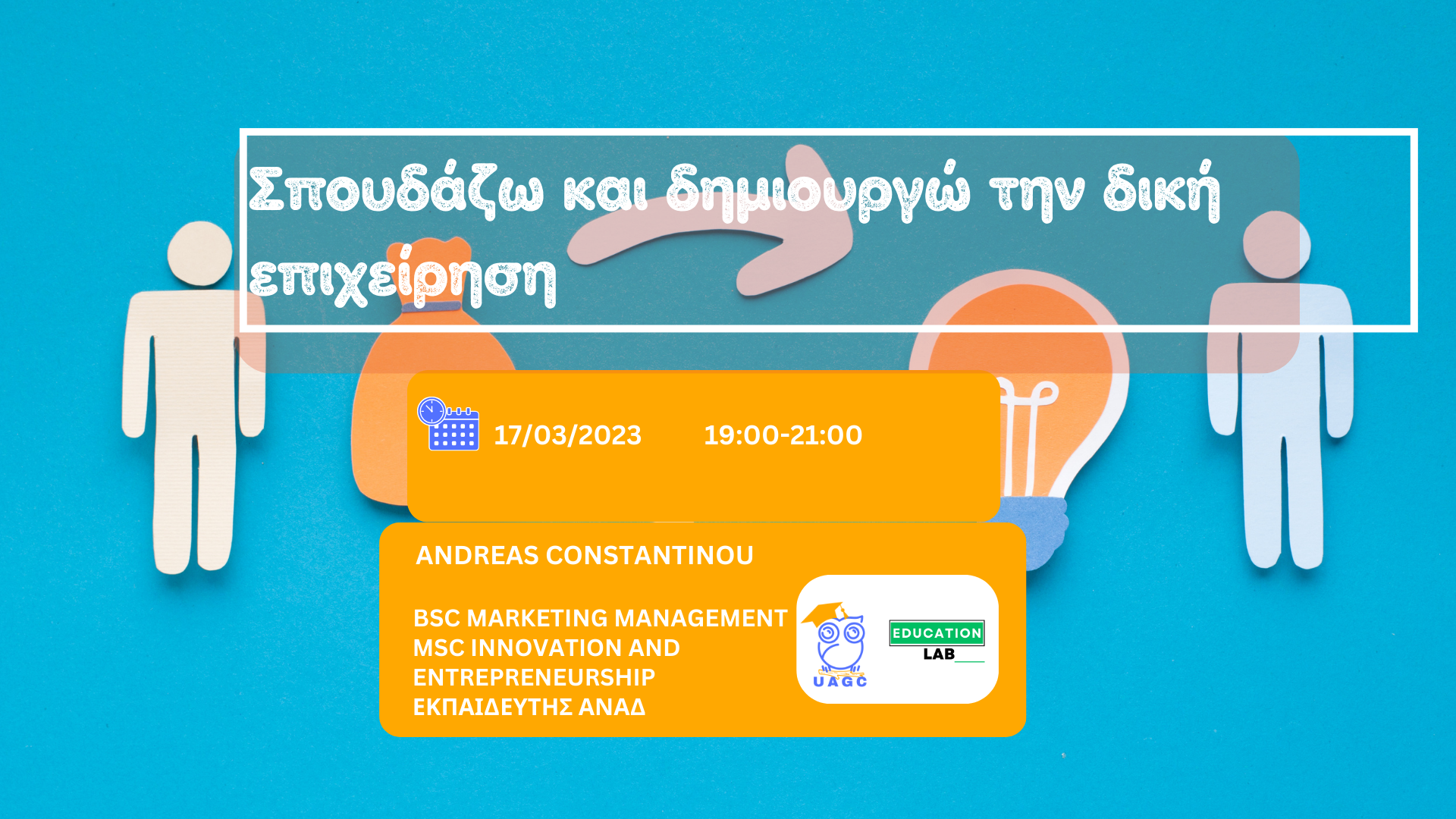 Σπουδάζω και δημιουργώ την δική επιχείρηση

17/03/2023 19:00-21:00

ANDREAS CONSTANTINOU

BSC MARKETING MANAGEMENT
MSC INNOVATION AND ENTREPRENEURSHIP
ΕΚΠΑΙΔΕΥΤΗΣ ΑΝΑΔ

UAGC

EDUCATION
LAB